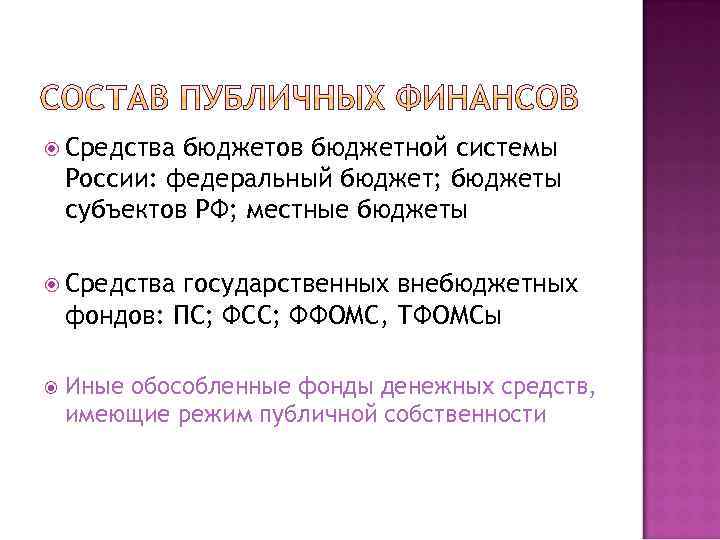 СОСТАВ ПУБЛИЧНЫХ ФИНАНСОВ

Средства бюджетов бюджетной системы России: федеральный бюджет; бюджеты субъектов РФ; местные бюджеты

Средства государственных внебюджетных фондов: ПС; ФСС; ФФОМС, ТФОМСы

Иные обособленные фонды денежных средств, имеющие режим публичной собственности